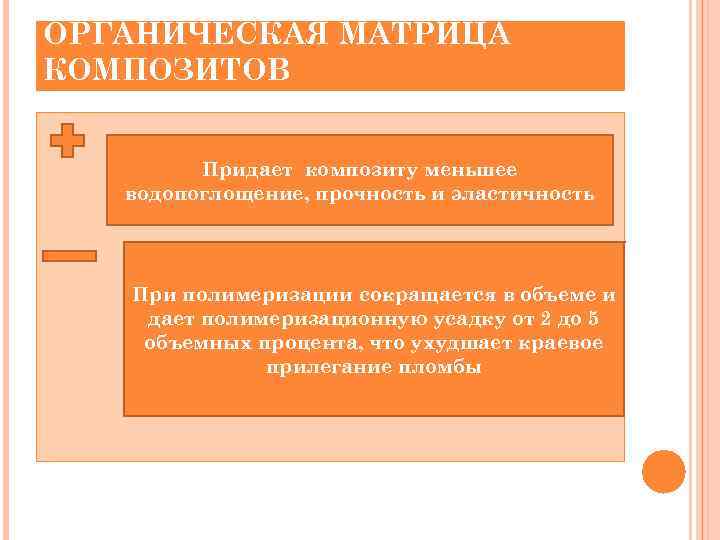 ОРГАНИЧЕСКАЯ МАТРИЦА КОМПОЗИТОВ

Придает композиту меньшее водопоглощение, прочность и эластичность

При полимеризации сокращается в объеме и дает полимеризационную усадку от 2 до 5 объемных процента, что ухудшает краевое прилегание пломбы